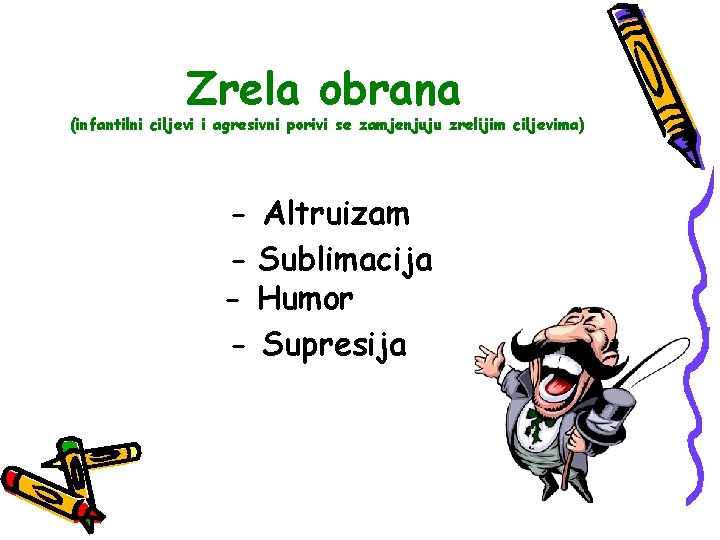 Zrela obrana
(infantilni ciljevi i agresivni porivi se zamjenjuju zrelijim ciljevima)

- Altruizam
- Sublimacija
- Humor
- Supresija